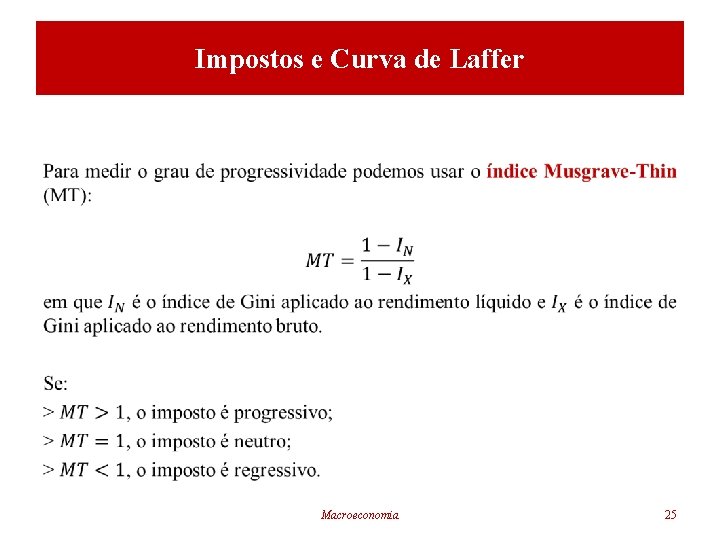 Impostos e Curva de Laffer

Para medir o grau de progressividade podemos usar o índice Musgrave-Thin (MT):

$MT = \frac{1 - I_N}{1 - I_X}$

em que $I_N$ é o índice de Gini aplicado ao rendimento líquido e $I_X$ é o índice de Gini aplicado ao rendimento bruto.

Se:
> $MT > 1$, o imposto é progressivo;
> $MT = 1$, o imposto é neutro;
> $MT < 1$, o imposto é regressivo.

Macroeconomia

25